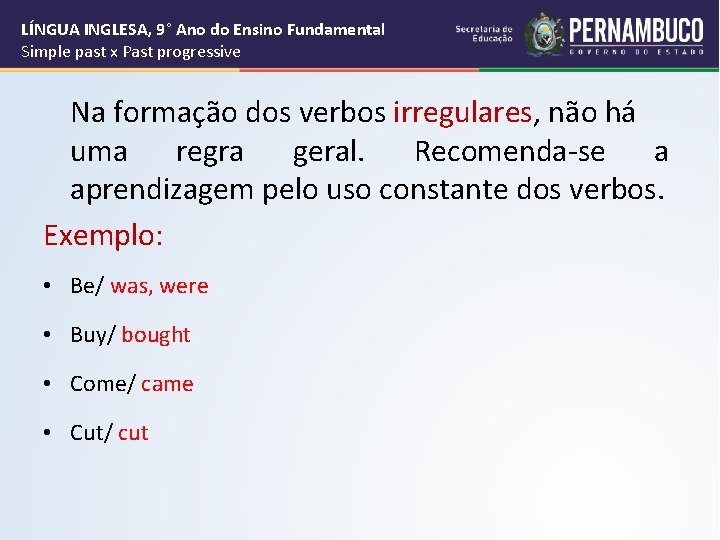 LÍNGUA INGLESA, 9° Ano do Ensino Fundamental
Simple past x Past progressive

Secretaria de Educação
PERNAMBUCO
GOVERNO DO ESTADO

Na formação dos verbos irregulares, não há uma regra geral. Recomenda-se a aprendizagem pelo uso constante dos verbos.

Exemplo:

• Be/ was, were
• Buy/ bought
• Come/ came
• Cut/ cut